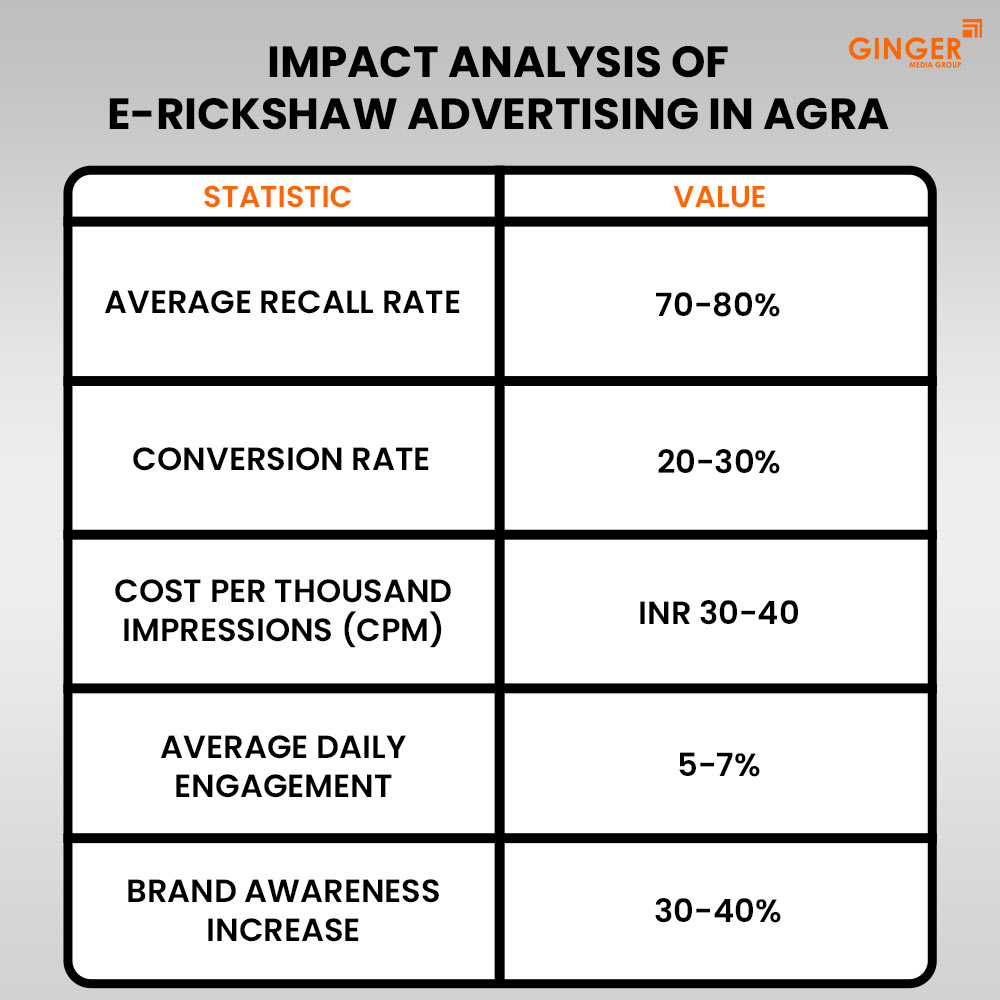 GINGER
MEDIA GROUP

IMPACT ANALYSIS OF
E-RICKSHAW ADVERTISING IN AGRA

| STATISTIC | VALUE |
|---|---|
| AVERAGE RECALL RATE | 70-80% |
| CONVERSION RATE | 20-30% |
| COST PER THOUSAND IMPRESSIONS (CPM) | INR 30-40 |
| AVERAGE DAILY ENGAGEMENT | 5-7% |
| BRAND AWARENESS INCREASE | 30-40% |